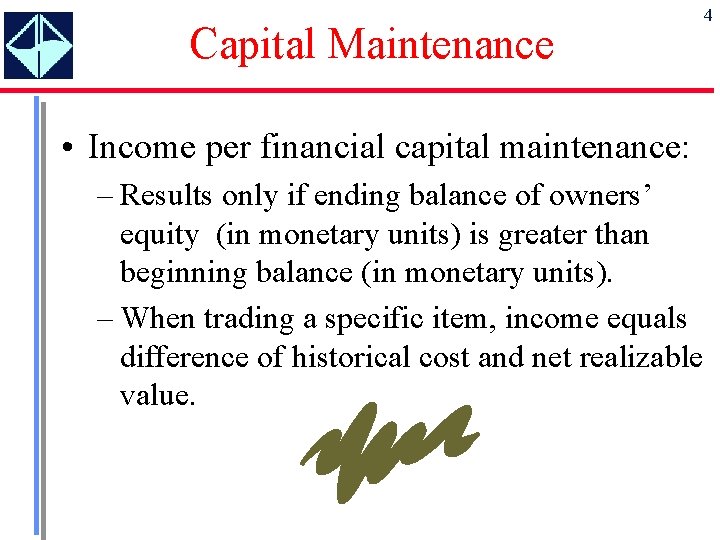 4

Capital Maintenance

• Income per financial capital maintenance:

– Results only if ending balance of owners' equity (in monetary units) is greater than beginning balance (in monetary units).

– When trading a specific item, income equals difference of historical cost and net realizable value.